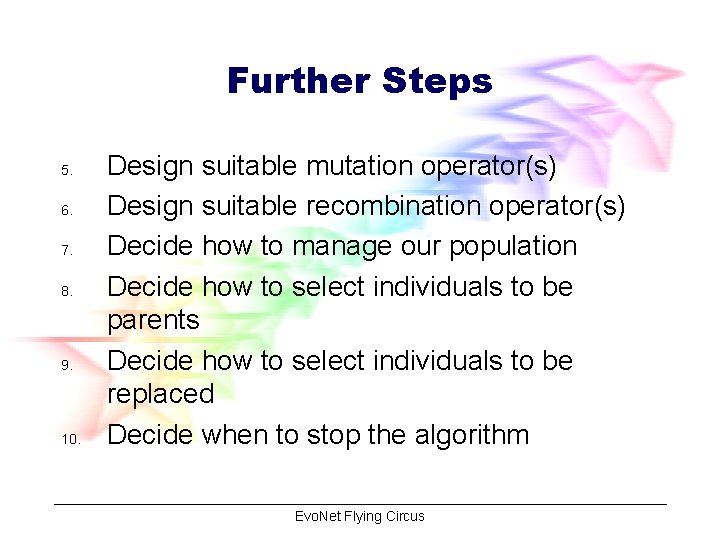 Further Steps

5. Design suitable mutation operator(s)
6. Design suitable recombination operator(s)
7. Decide how to manage our population
8. Decide how to select individuals to be parents
9. Decide how to select individuals to be replaced
10. Decide when to stop the algorithm

EvoNet Flying Circus